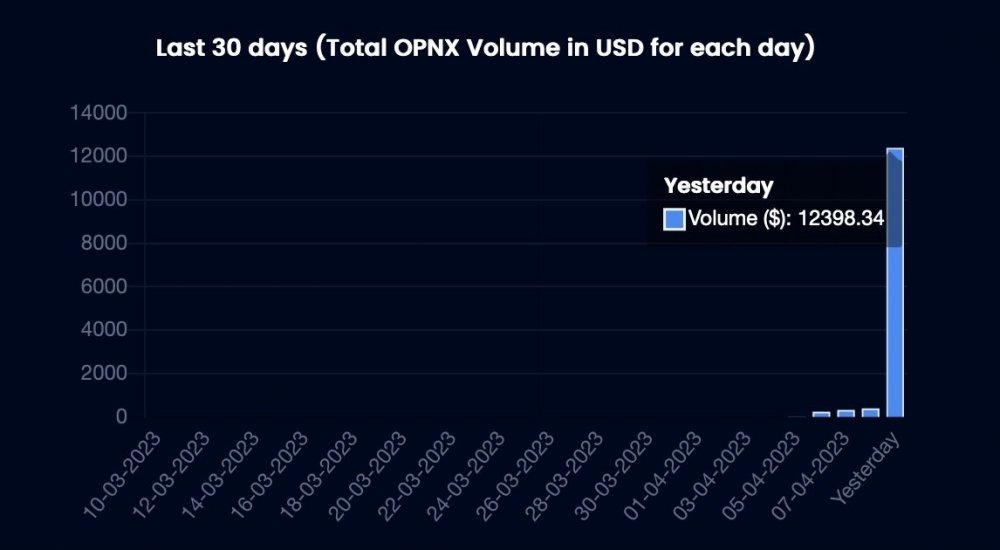 Last 30 days (Total OPNX Volume in USD for each day)

14000
12000
10000
8000
6000
4000
2000
0

Yesterday
Volume ($): 12398.34

10-03-2023
12-03-2023
14-03-2023
16-03-2023
18-03-2023
20-03-2023
22-03-2023
24-03-2023
26-03-2023
28-03-2023
30-03-2023
01-04-2023
03-04-2023
05-04-2023
07-04-2023
Yesterday